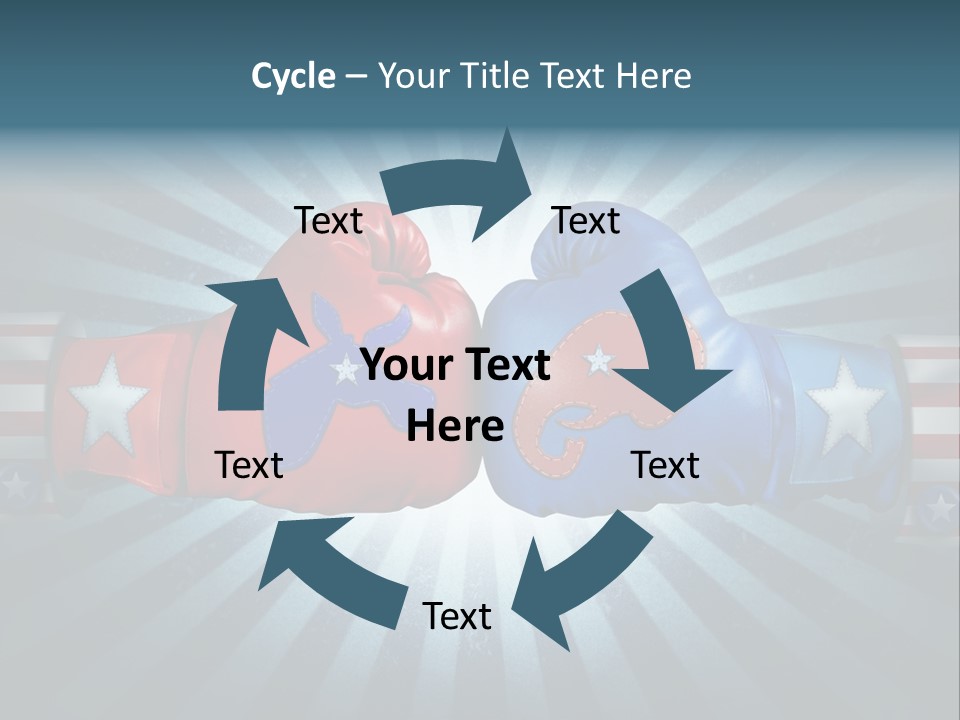 Cycle – Your Title Text Here

Text

Text

Your Text Here

Text

Text

Text